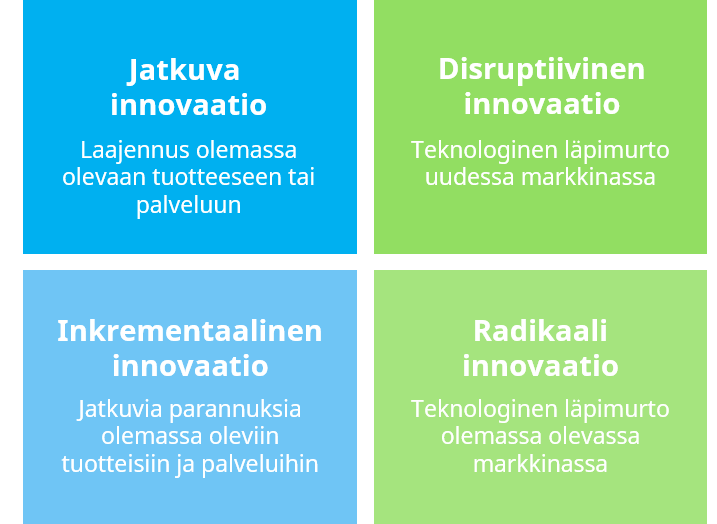 Jatkuva innovaatio

Laajennus olemassa olevaan tuotteeseen tai palveluun

Disruptiivinen innovaatio

Teknologinen läpimurto uudessa markkinassa

Inkrementaalinen innovaatio

Jatkuvia parannuksia olemassa oleviin tuotteisiin ja palveluihin

Radikaali innovaatio

Teknologinen läpimurto olemassa olevassa markkinassa